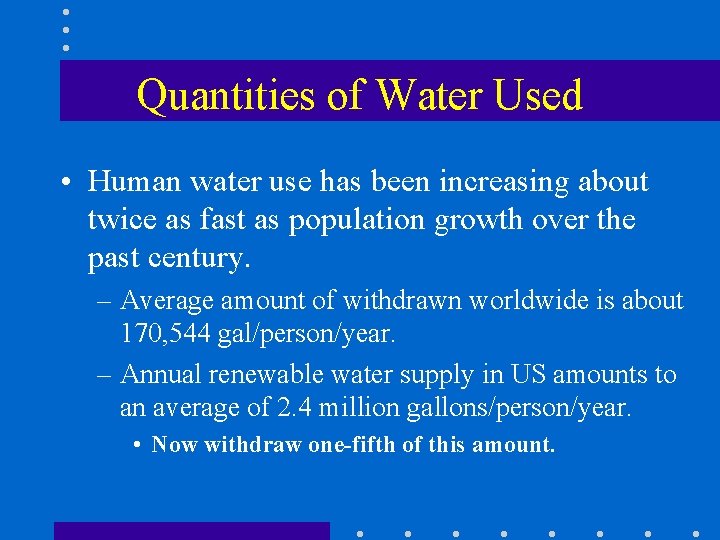 Quantities of Water Used

• Human water use has been increasing about twice as fast as population growth over the past century.

– Average amount of withdrawn worldwide is about 170,544 gal/person/year.

– Annual renewable water supply in US amounts to an average of 2.4 million gallons/person/year.

• Now withdraw one-fifth of this amount.